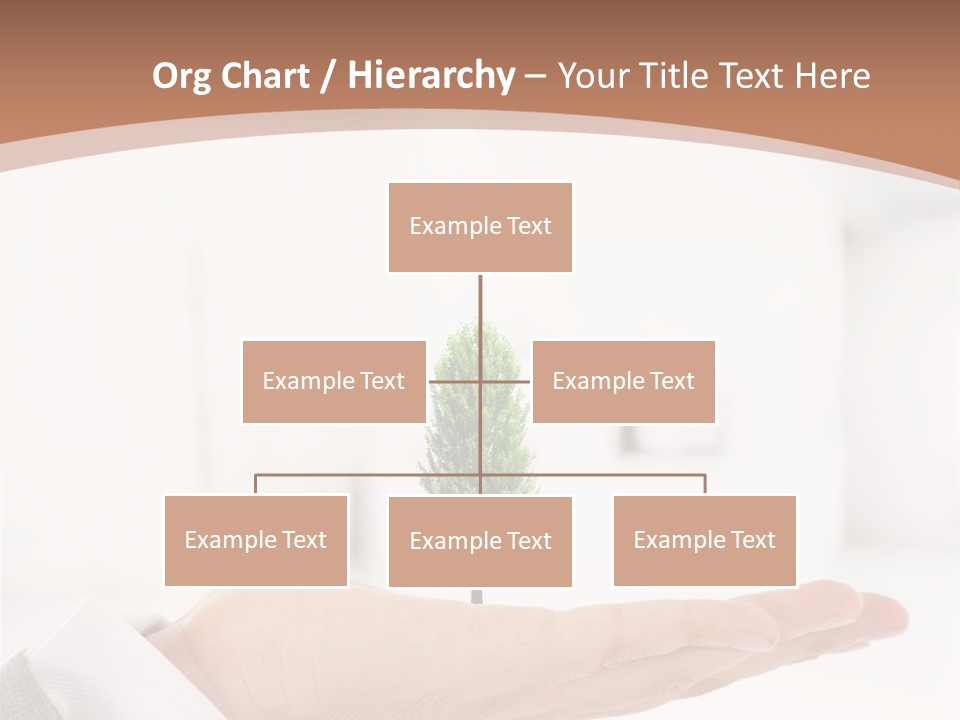 Org Chart / Hierarchy – Your Title Text Here

Example Text

Example Text

Example Text

Example Text

Example Text

Example Text